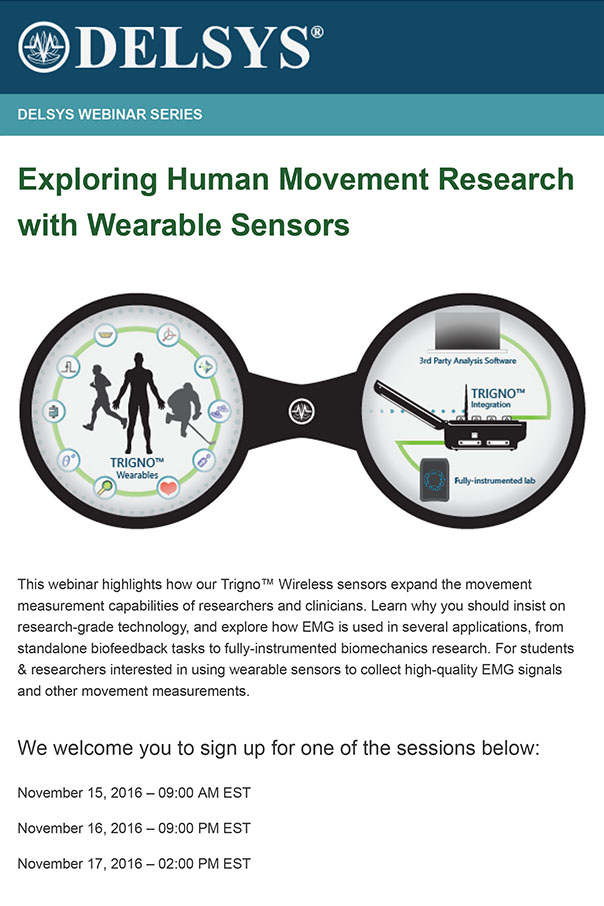 DELSYS®

DELSYS WEBINAR SERIES

Exploring Human Movement Research with Wearable Sensors

TRIGNO™ Wearables

3rd Party Analysis Software

TRIGNO™ Integration

Fully-instrumented lab

This webinar highlights how our Trigno™ Wireless sensors expand the movement measurement capabilities of researchers and clinicians. Learn why you should insist on research-grade technology, and explore how EMG is used in several applications, from standalone biofeedback tasks to fully-instrumented biomechanics research. For students & researchers interested in using wearable sensors to collect high-quality EMG signals and other movement measurements.

We welcome you to sign up for one of the sessions below:

November 15, 2016 – 09:00 AM EST

November 16, 2016 – 09:00 PM EST

November 17, 2016 – 02:00 PM EST